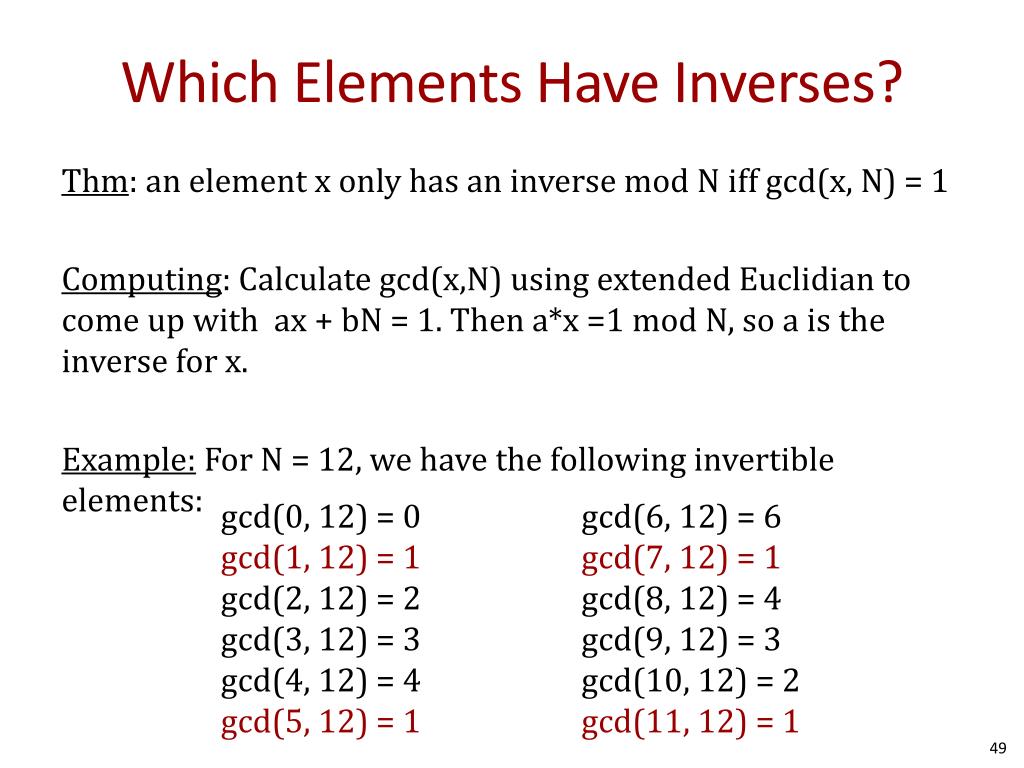 Which Elements Have Inverses?

Thm: an element x only has an inverse mod N iff gcd(x, N) = 1

Computing: Calculate gcd(x,N) using extended Euclidian to come up with ax + bN = 1. Then a*x =1 mod N, so a is the inverse for x.

Example: For N = 12, we have the following invertible elements:

gcd(0, 12) = 0
gcd(1, 12) = 1
gcd(2, 12) = 2
gcd(3, 12) = 3
gcd(4, 12) = 4
gcd(5, 12) = 1

gcd(6, 12) = 6
gcd(7, 12) = 1
gcd(8, 12) = 4
gcd(9, 12) = 3
gcd(10, 12) = 2
gcd(11, 12) = 1

49